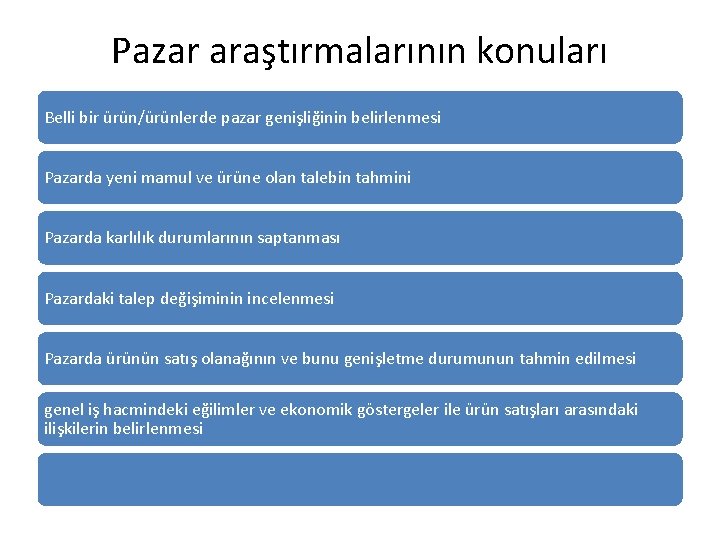 Pazar araştırmalarının konuları

Belli bir ürün/ürünlerde pazar genişliğinin belirlenmesi

Pazarda yeni mamul ve ürüne olan talebin tahmini

Pazarda karlılık durumlarının saptanması

Pazardaki talep değişiminin incelenmesi

Pazarda ürünün satış olanağının ve bunu genişletme durumunun tahmin edilmesi

genel iş hacmindeki eğilimler ve ekonomik göstergeler ile ürün satışları arasındaki ilişkilerin belirlenmesi